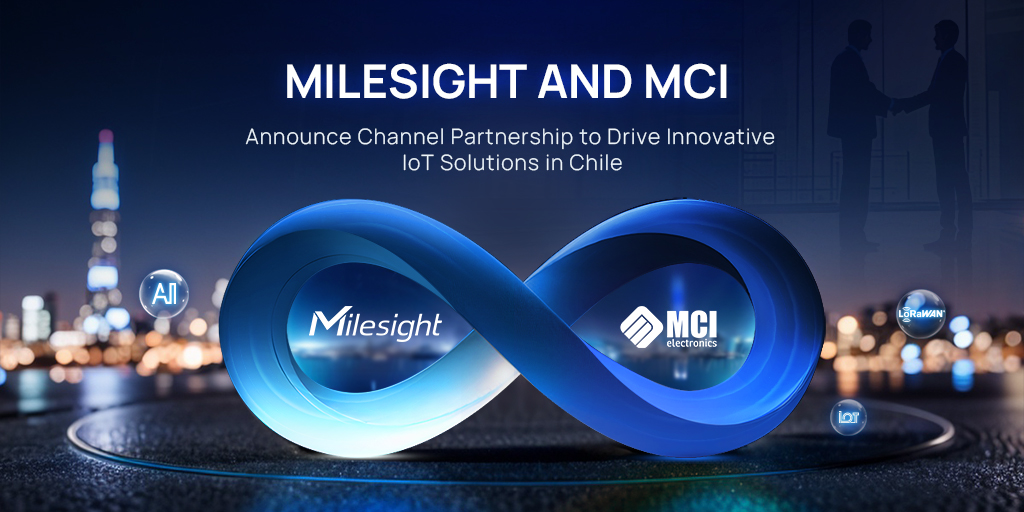 MILESIGHT AND MCI

Announce Channel Partnership to Drive Innovative IoT Solutions in Chile

AI

Milesight

MCI electronics

LoRaWAN

IoT